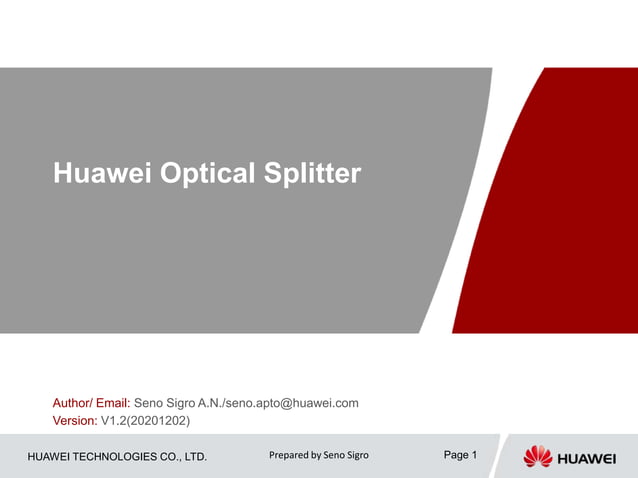 Huawei Optical Splitter

Author/ Email: Seno Sigro A.N./seno.apto@huawei.com
Version: V1.2(20201202)

HUAWEI TECHNOLOGIES CO., LTD.

Prepared by Seno Sigro

Page 1

HUAWEI